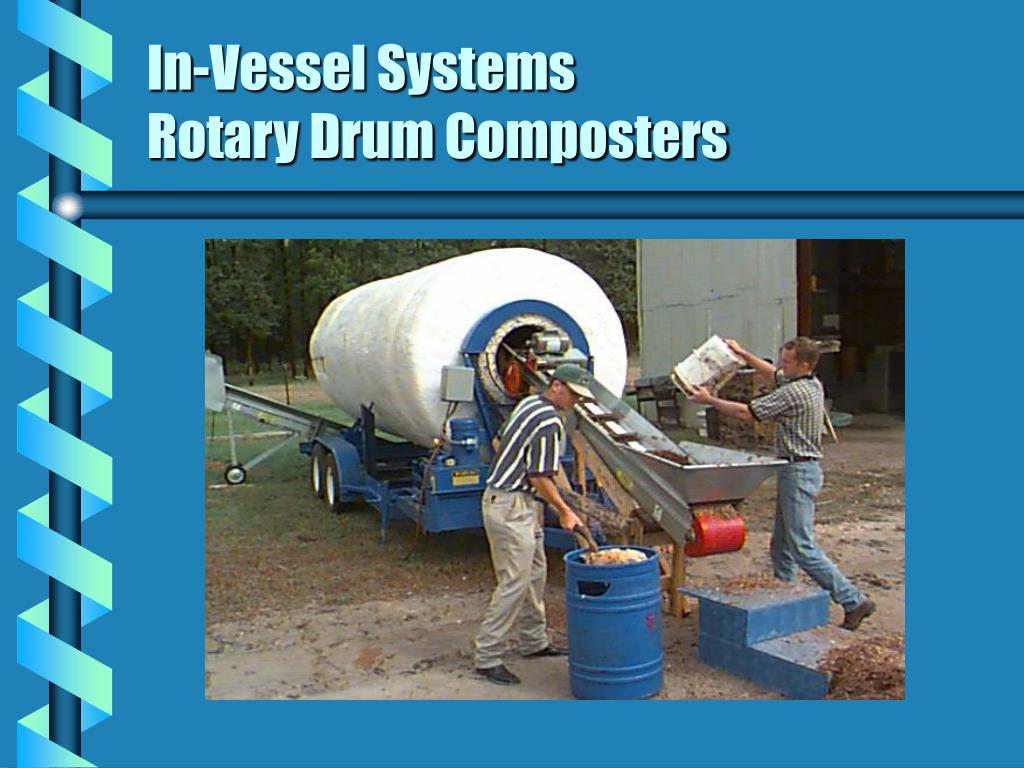 In-Vessel Systems
Rotary Drum Composters